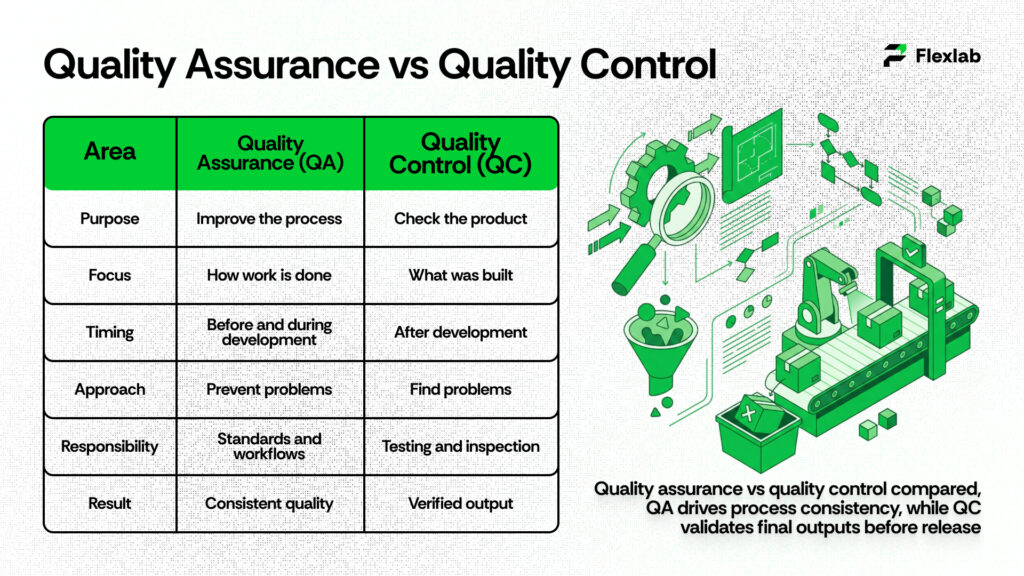 Quality Assurance vs Quality Control

Flexlab

| Area | Quality Assurance (QA) | Quality Control (QC) |
|---|---|---|
| Purpose | Improve the process | Check the product |
| Focus | How work is done | What was built |
| Timing | Before and during development | After development |
| Approach | Prevent problems | Find problems |
| Responsibility | Standards and workflows | Testing and inspection |
| Result | Consistent quality | Verified output |

Quality assurance vs quality control compared, QA drives process consistency, while QC validates final outputs before release